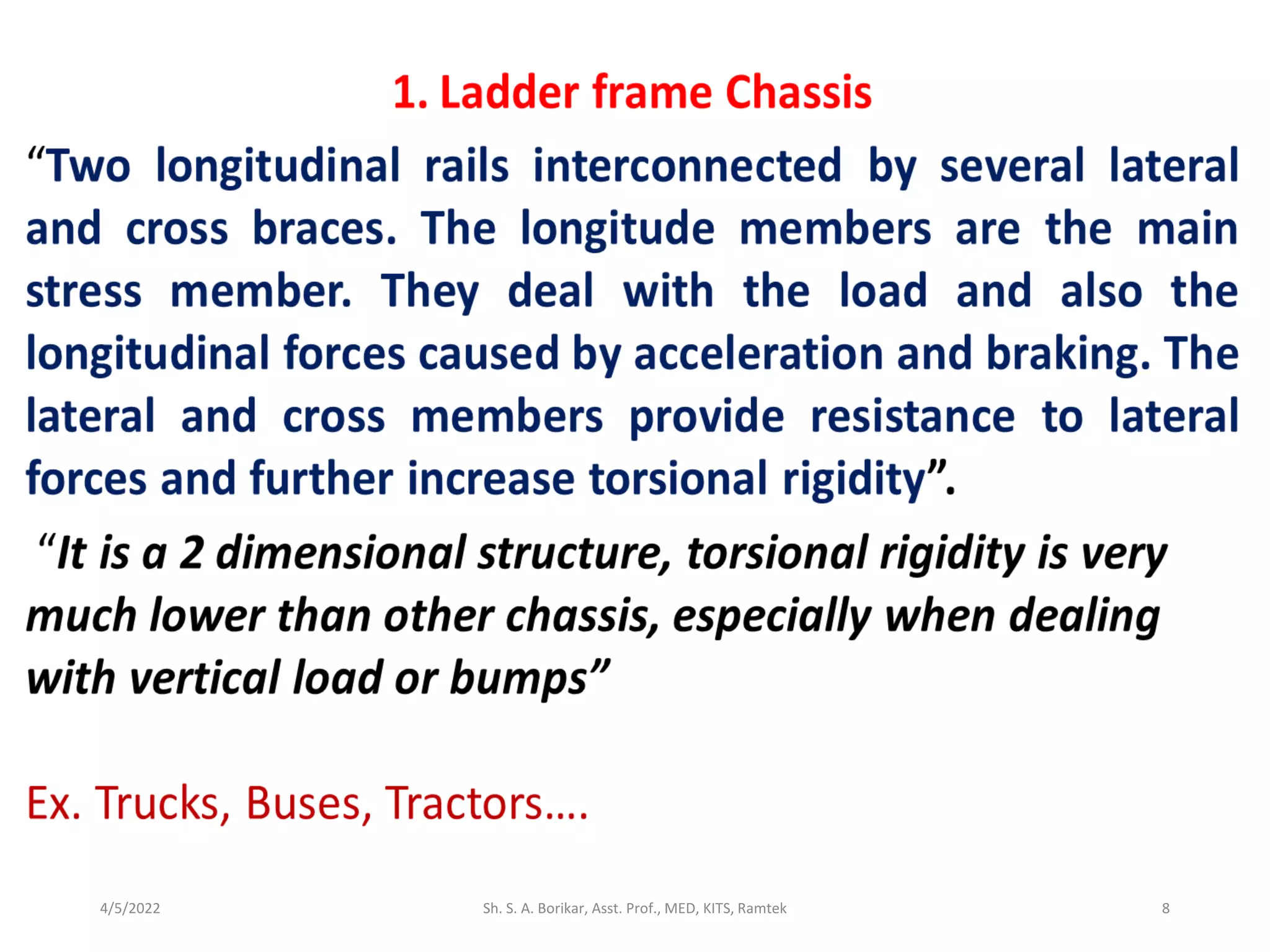 1. Ladder frame Chassis

“Two longitudinal rails interconnected by several lateral and cross braces. The longitude members are the main stress member. They deal with the load and also the longitudinal forces caused by acceleration and braking. The lateral and cross members provide resistance to lateral forces and further increase torsional rigidity”.

“It is a 2 dimensional structure, torsional rigidity is very much lower than other chassis, especially when dealing with vertical load or bumps”

Ex. Trucks, Buses, Tractors….

4/5/2022

Sh. S. A. Borikar, Asst. Prof., MED, KITS, Ramtek

8